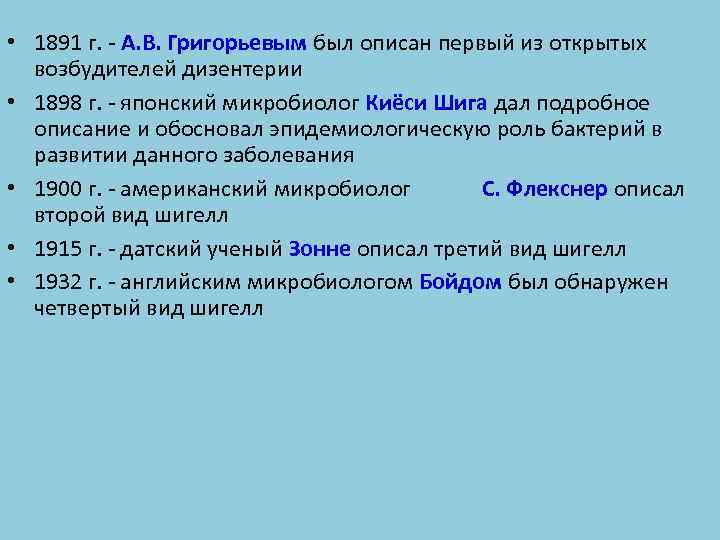 • 1891 г. - А.В. Григорьевым был описан первый из открытых возбудителей дизентерии
• 1898 г. - японский микробиолог Киёси Шига дал подробное описание и обосновал эпидемиологическую роль бактерий в развитии данного заболевания
• 1900 г. - американский микробиолог С. Флекснер описал второй вид шигелл
• 1915 г. - датский ученый Зонне описал третий вид шигелл
• 1932 г. - английским микробиологом Бойдом был обнаружен четвертый вид шигелл